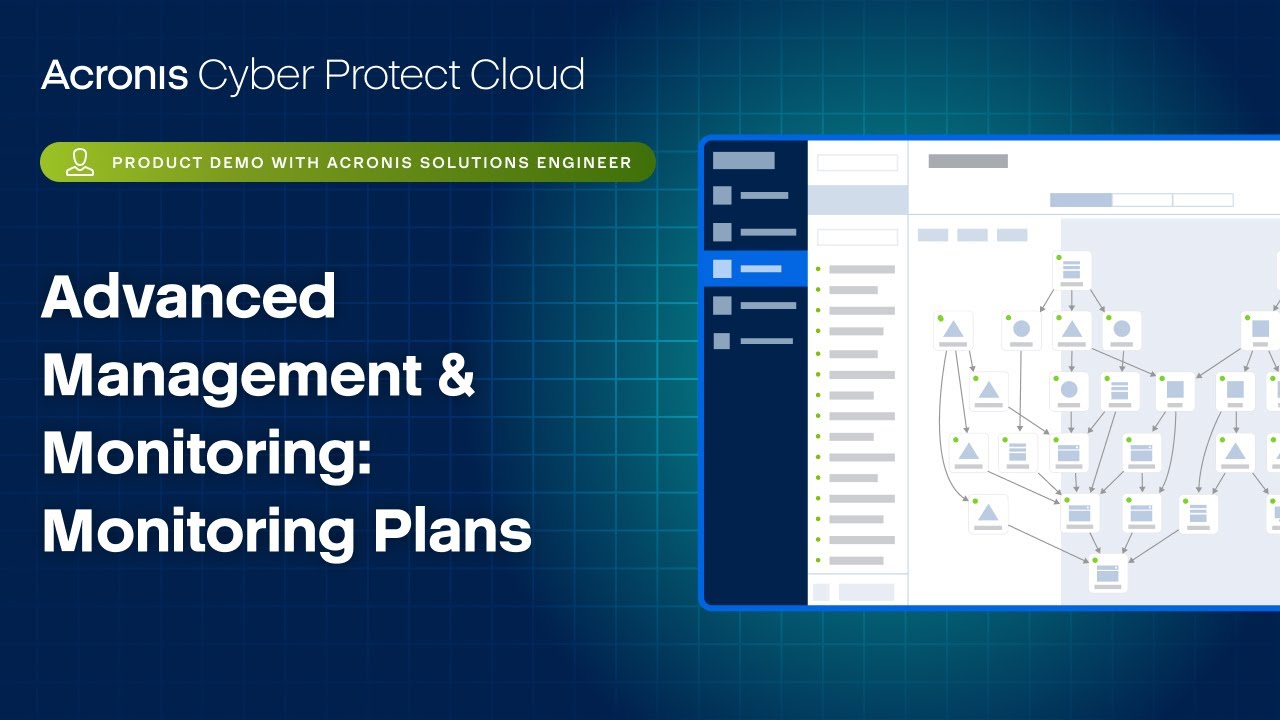 Acronis Cyber Protect Cloud

PRODUCT DEMO WITH ACRONIS SOLUTIONS ENGINEER

Advanced Management & Monitoring: Monitoring Plans